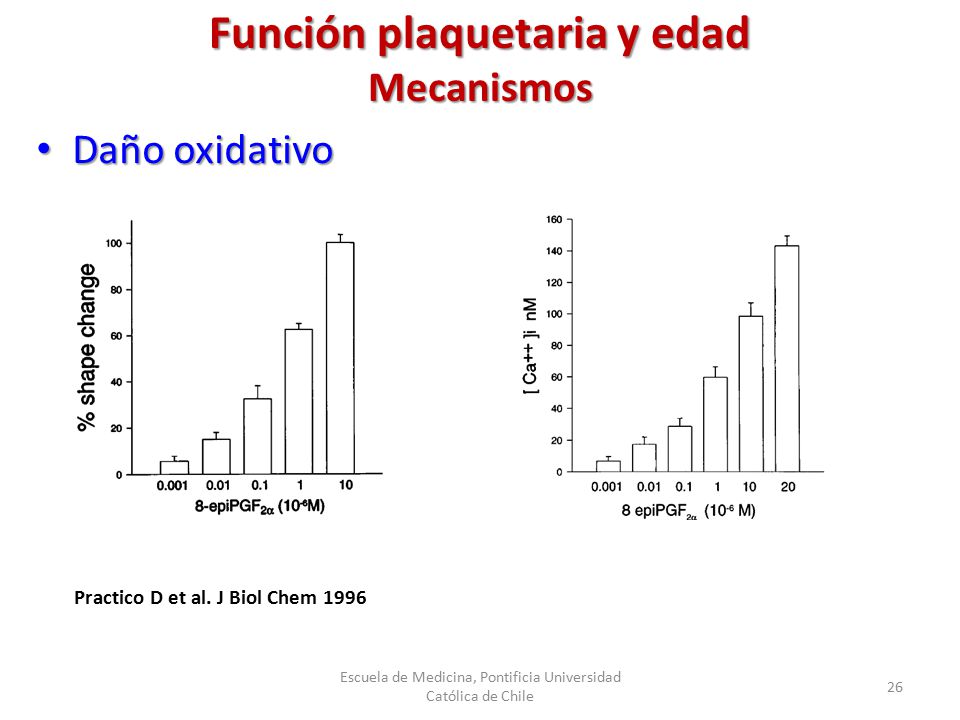 Función plaquetaria y edad
Mecanismos

• Daño oxidativo

% shape change
100
80
60
40
20
0
0.001 0.01 0.1 1 10
8-epiPGF$_{2\alpha}$ ($10^{-6}$M)

[ Ca++ ]i nM
160
140
120
100
80
60
40
20
0
0.001 0.01 0.1 1 10 20
8 epiPGF$_{2\alpha}$ ($10^{-6}$ M)

Practico D et al. J Biol Chem 1996

Escuela de Medicina, Pontificia Universidad Católica de Chile

26